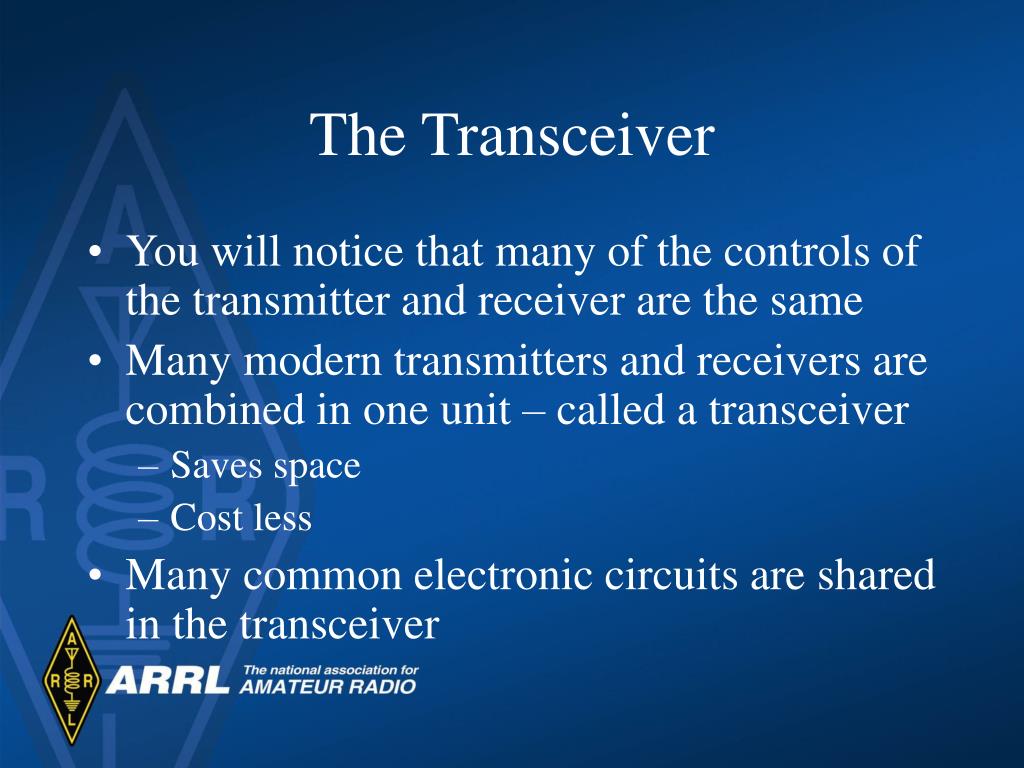 The Transceiver

• You will notice that many of the controls of the transmitter and receiver are the same

• Many modern transmitters and receivers are combined in one unit – called a transceiver
– Saves space
– Cost less

• Many common electronic circuits are shared in the transceiver

A R R L

ARRL The national association for AMATEUR RADIO